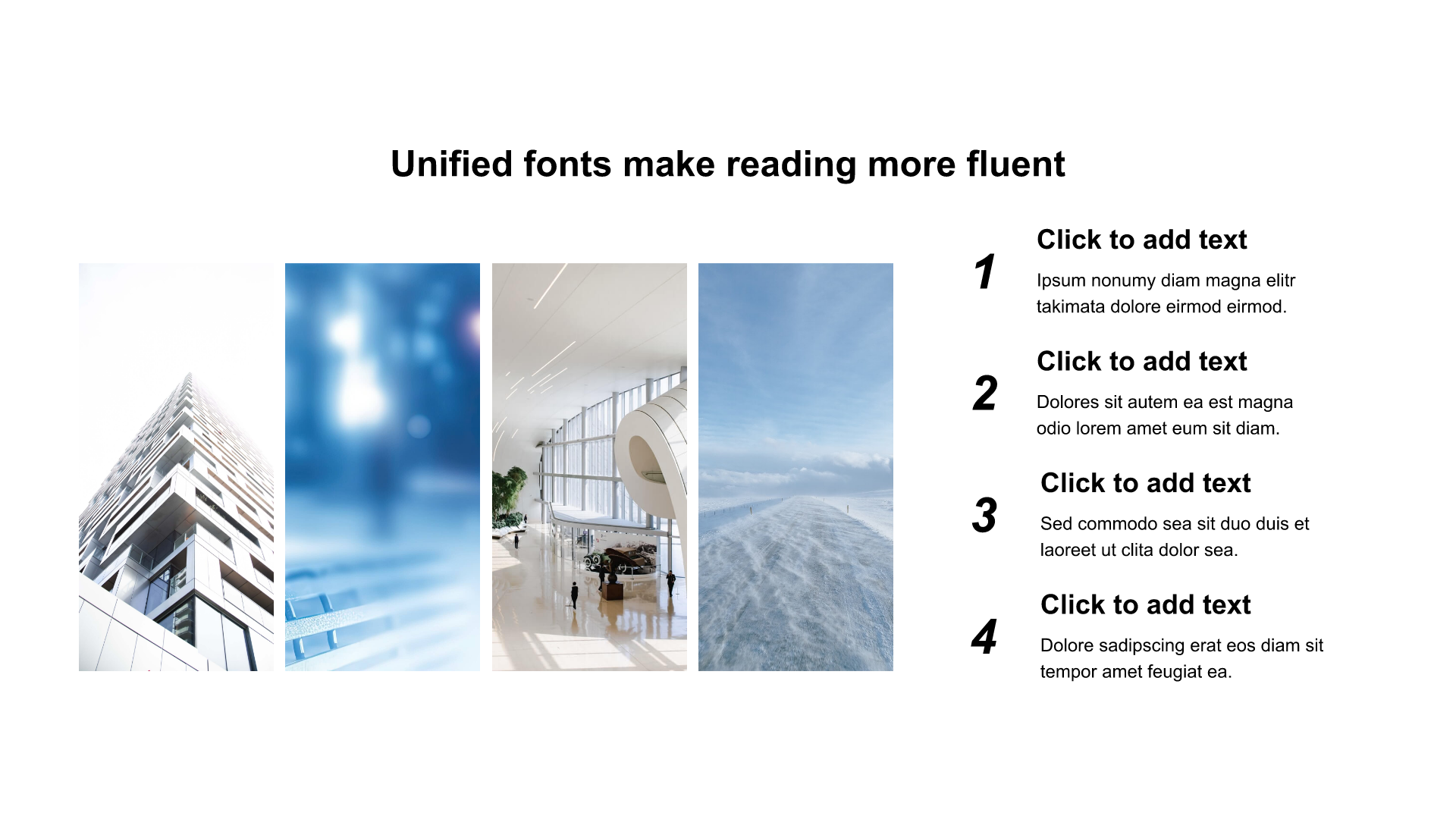 Unified fonts make reading more fluent

1

Click to add text

Ipsum nonumy diam magna elitr takimata dolore eirmod eirmod.

2

Click to add text

Dolores sit autem ea est magna odio lorem amet eum sit diam.

3

Click to add text

Sed commodo sea sit duo duis et laoreet ut clita dolor sea.

4

Click to add text

Dolore sadipscing erat eos diam sit tempor amet feugiat ea.